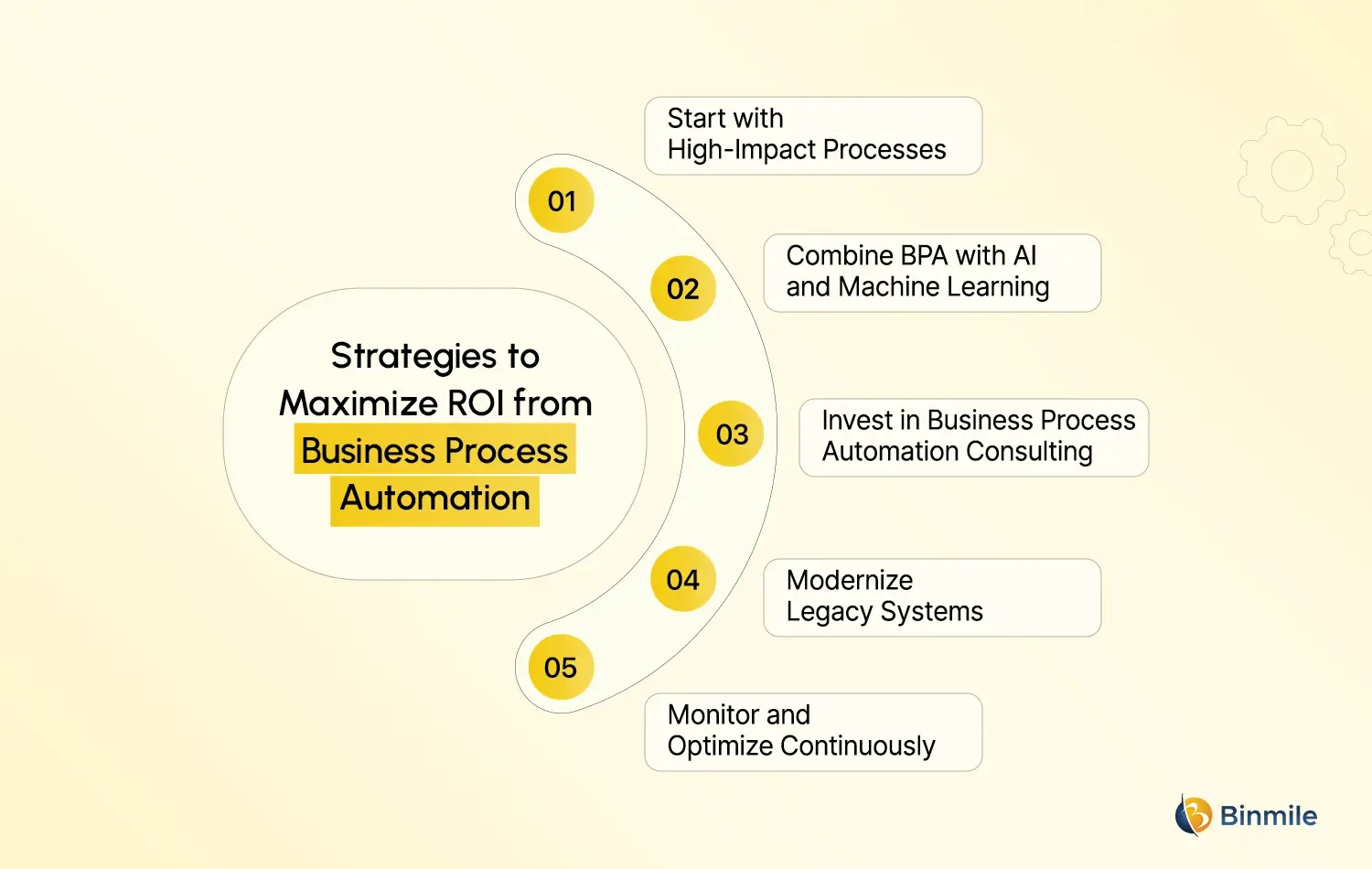 Strategies to Maximize ROI from Business Process Automation

01
Start with High-Impact Processes

02
Combine BPA with AI and Machine Learning

03
Invest in Business Process Automation Consulting

04
Modernize Legacy Systems

05
Monitor and Optimize Continuously

Binmile